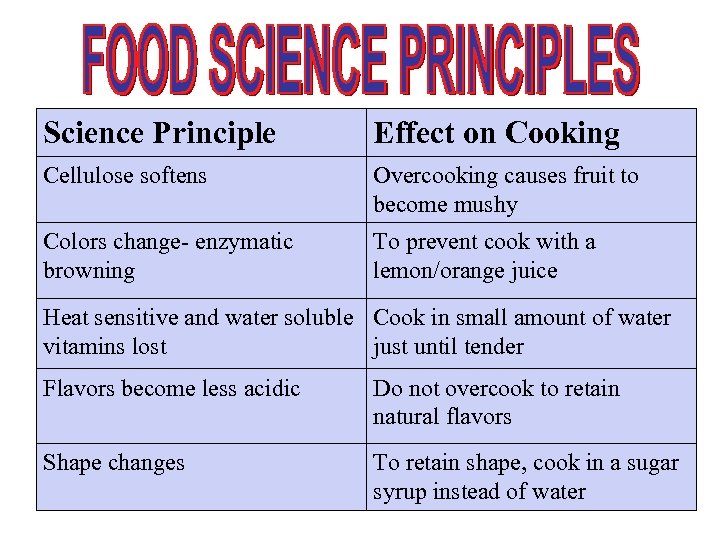 FOOD SCIENCE PRINCIPLES

| Science Principle | Effect on Cooking |
|---|---|
| Cellulose softens | Overcooking causes fruit to become mushy |
| Colors change- enzymatic browning | To prevent cook with a lemon/orange juice |
| Heat sensitive and water soluble vitamins lost | Cook in small amount of water just until tender |
| Flavors become less acidic | Do not overcook to retain natural flavors |
| Shape changes | To retain shape, cook in a sugar syrup instead of water |